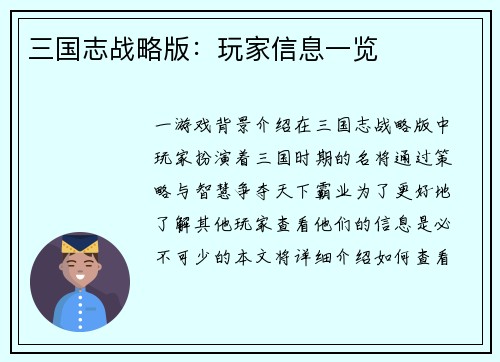 三国志战略版：玩家信息一览

一游戏背景介绍在三国志战略版中玩家扮演着三国时期的名将通过策略与智慧争夺天下霸业为了更好地了解其他玩家查看他们的信息是必不可少的本文将详细介绍如何查看